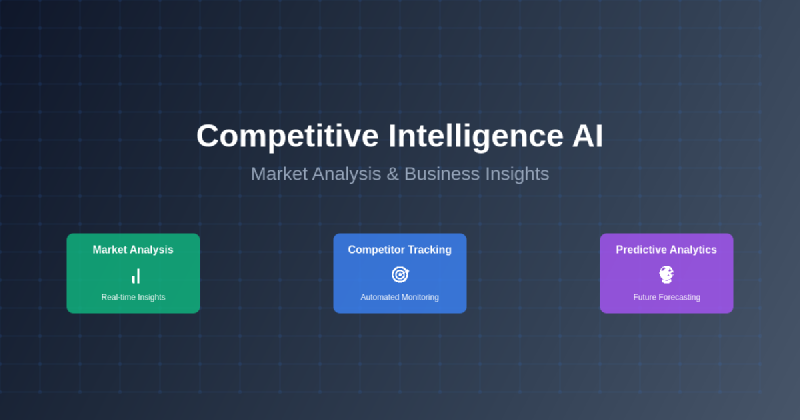 Competitive Intelligence AI

Market Analysis & Business Insights

Market Analysis

Real-time Insights

Competitor Tracking

Automated Monitoring

Predictive Analytics

Future Forecasting